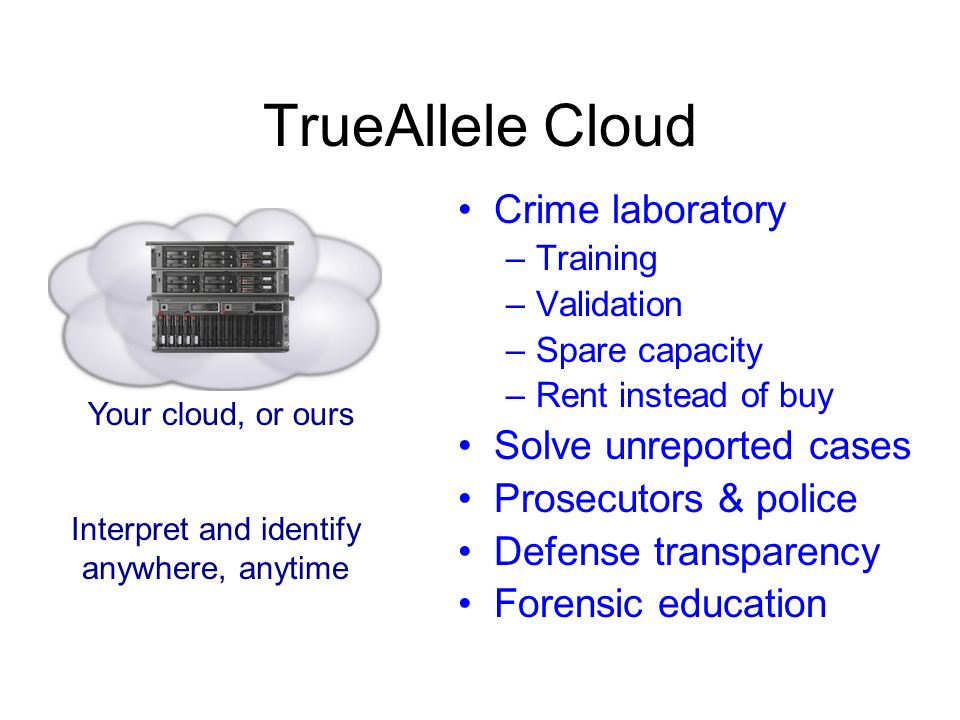 TrueAllele Cloud

Your cloud, or ours

Interpret and identify anywhere, anytime

• Crime laboratory
 – Training
 – Validation
 – Spare capacity
 – Rent instead of buy
• Solve unreported cases
• Prosecutors & police
• Defense transparency
• Forensic education